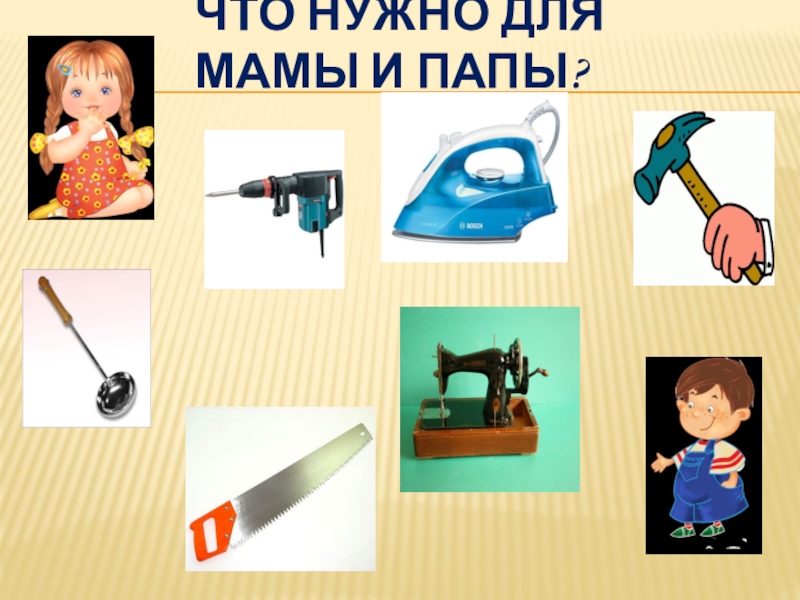 ЧТО НУЖНО ДЛЯ МАМЫ И ПАПЫ?

BOSCH